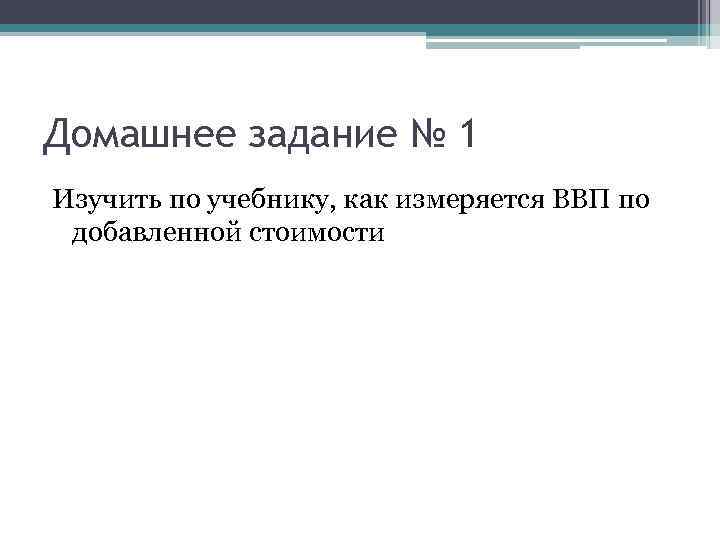 Домашнее задание № 1

Изучить по учебнику, как измеряется ВВП по добавленной стоимости